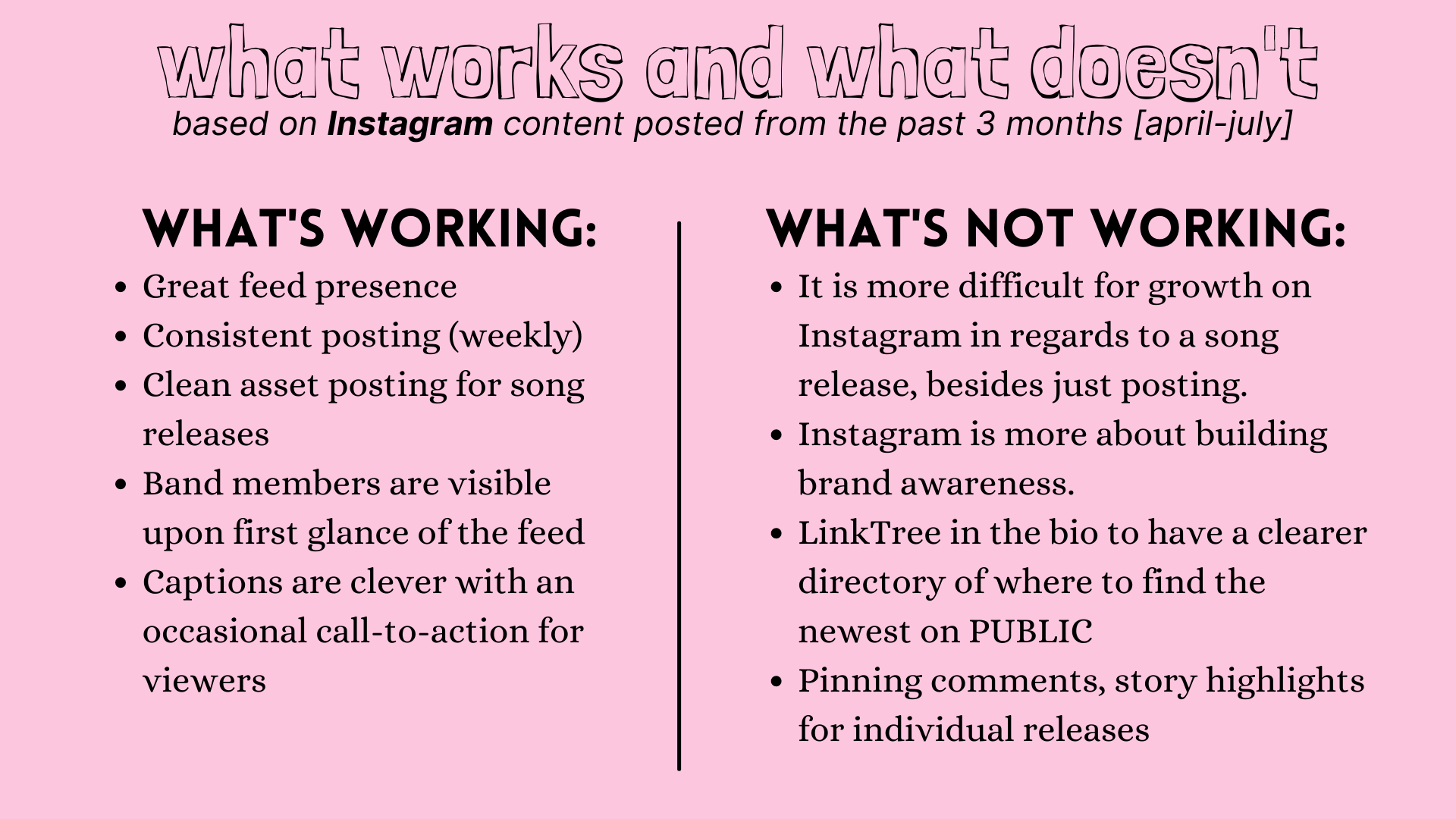 what works and what doesn't
based on Instagram content posted from the past 3 months [april-july]

WHAT'S WORKING:
- Great feed presence
- Consistent posting (weekly)
- Clean asset posting for song releases
- Band members are visible upon first glance of the feed
- Captions are clever with an occasional call-to-action for viewers

WHAT'S NOT WORKING:
- It is more difficult for growth on Instagram in regards to a song release, besides just posting.
- Instagram is more about building brand awareness.
- LinkTree in the bio to have a clearer directory of where to find the newest on PUBLIC
- Pinning comments, story highlights for individual releases